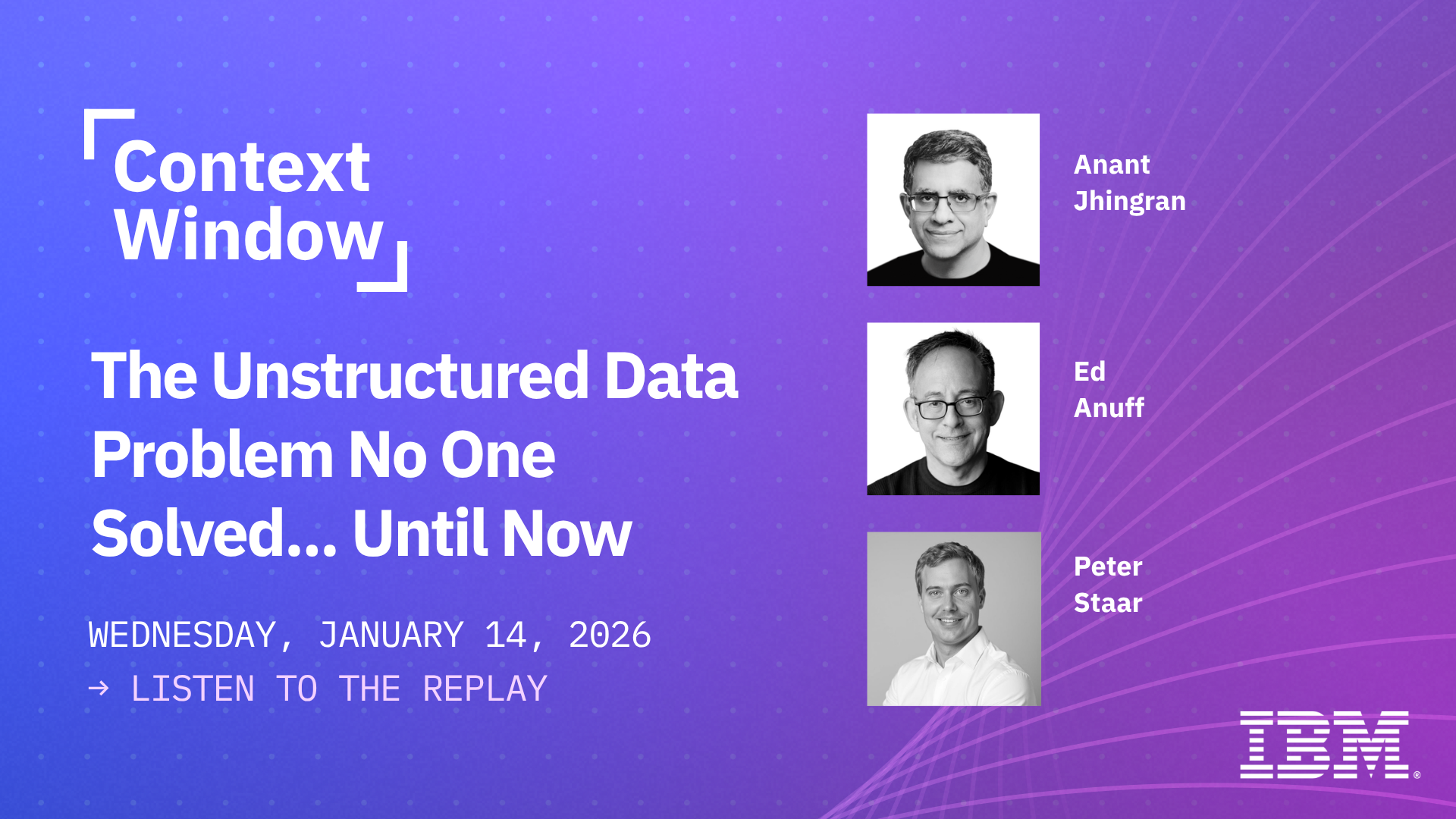 Context Window

The Unstructured Data Problem No One Solved... Until Now

WEDNESDAY, JANUARY 14, 2026

→ LISTEN TO THE REPLAY

Anant Jhingran

Ed Anuff

Peter Staar

IBM®